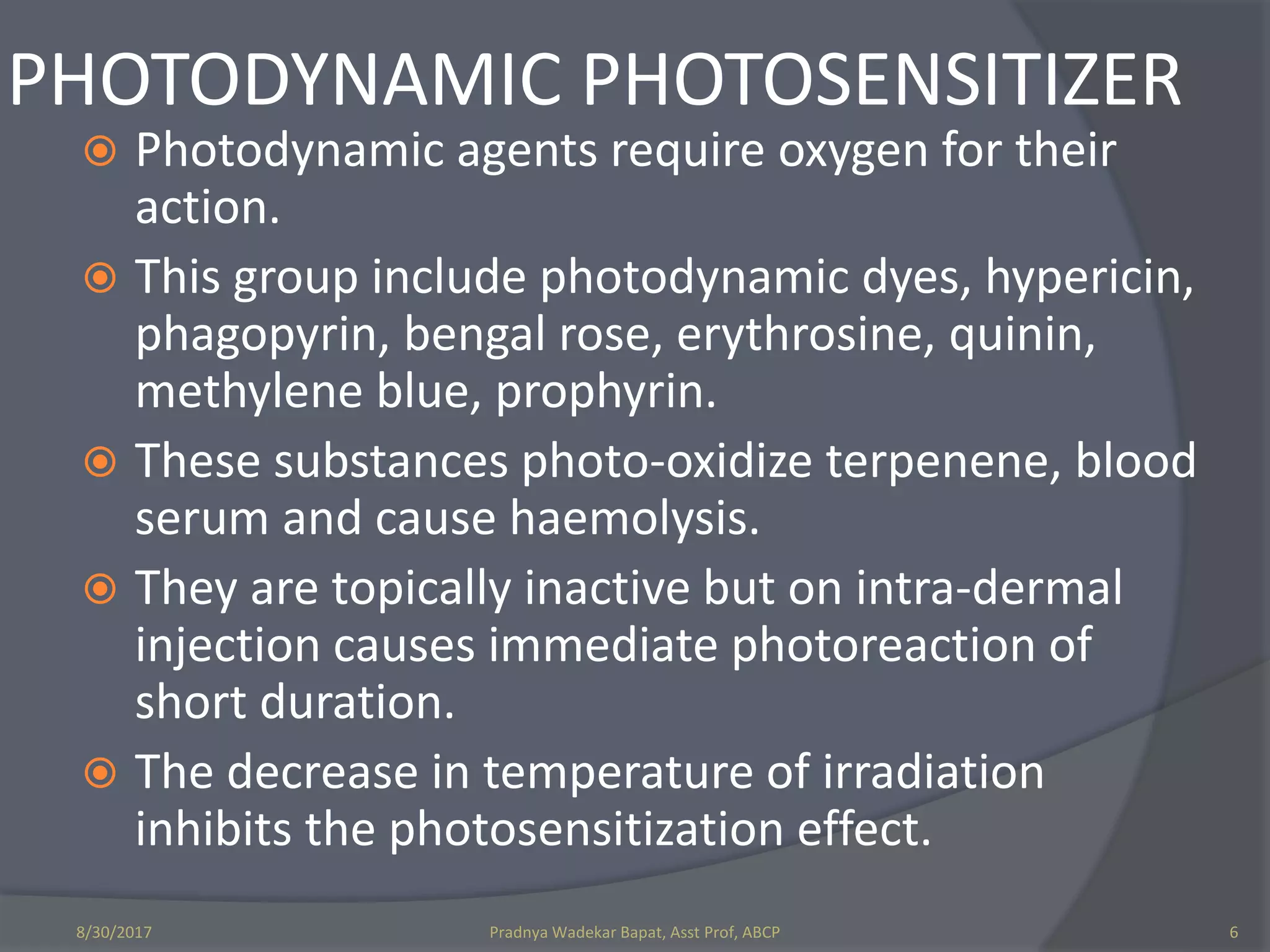 PHOTODYNAMIC PHOTOSENSITIZER

Photodynamic agents require oxygen for their action.

This group include photodynamic dyes, hypericin, phagopyrin, bengal rose, erythrosine, quinin, methylene blue, prophyrin.

These substances photo-oxidize terpenene, blood serum and cause haemolysis.

They are topically inactive but on intra-dermal injection causes immediate photoreaction of short duration.

The decrease in temperature of irradiation inhibits the photosensitization effect.

8/30/2017 Pradnya Wadekar Bapat, Asst Prof, ABCP 6